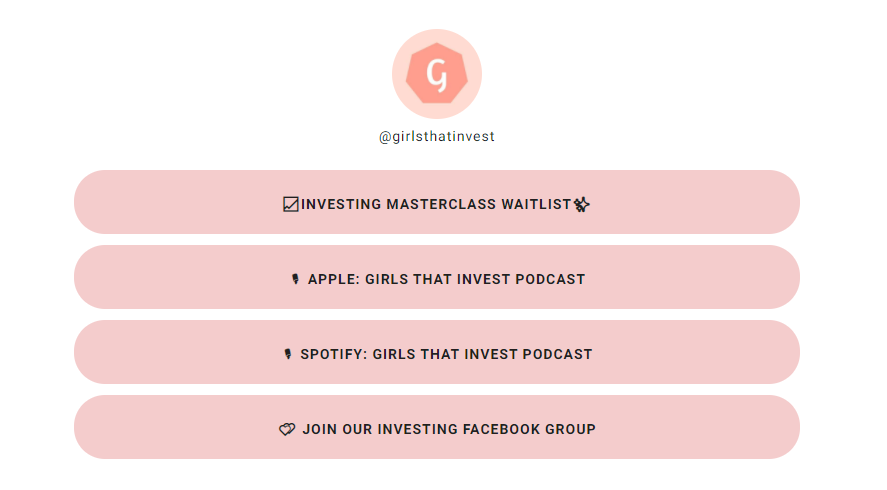 G

@girlsthatinvest

📈INVESTING MASTERCLASS WAITLIST✨

🎙 APPLE: GIRLS THAT INVEST PODCAST

🎙 SPOTIFY: GIRLS THAT INVEST PODCAST

💞 JOIN OUR INVESTING FACEBOOK GROUP